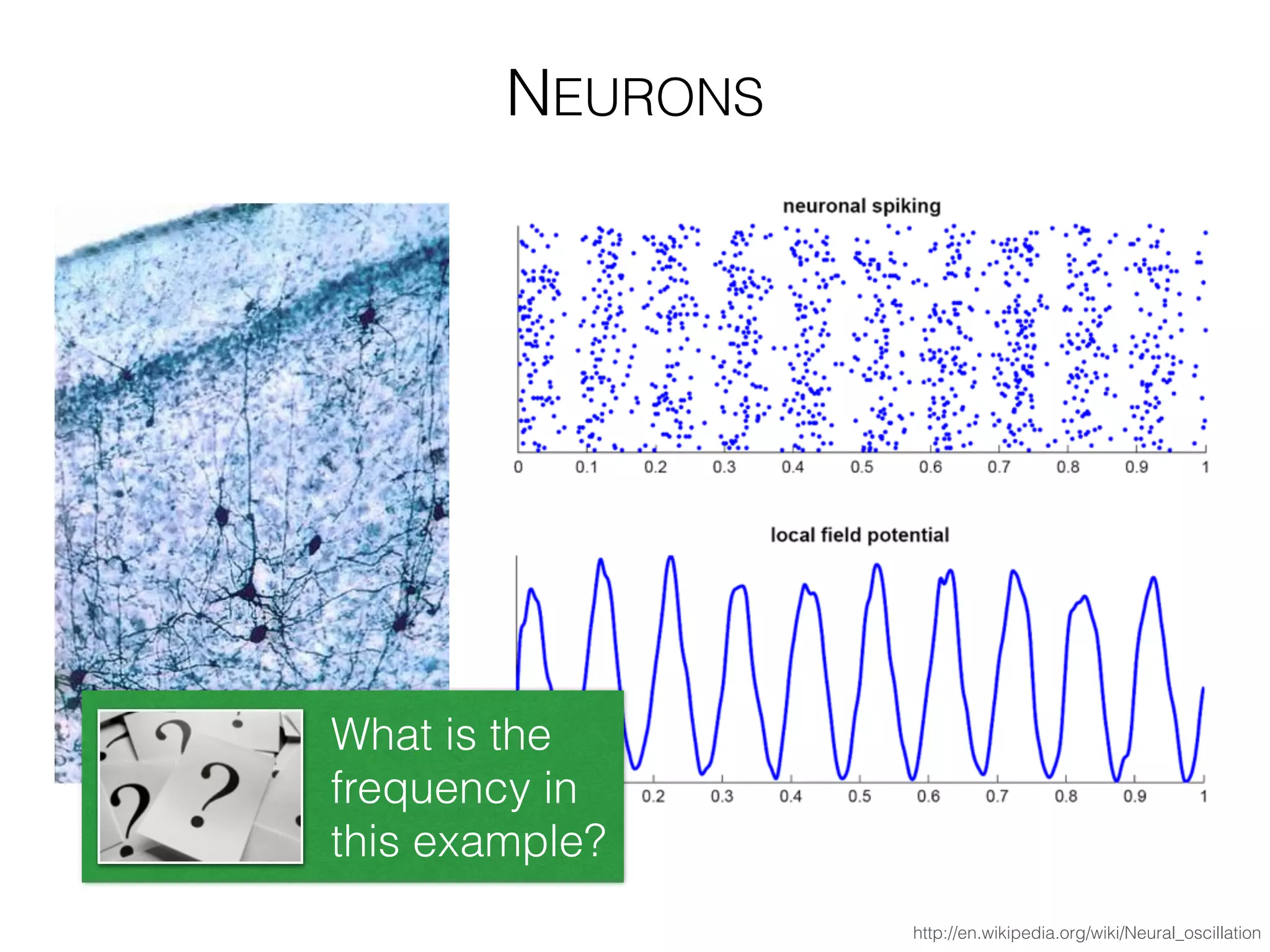 NEURONS

neuronal spiking

0 0.1 0.2 0.3 0.4 0.5 0.6 0.7 0.8 0.9 1

local field potential

0.2 0.3 0.4 0.5 0.6 0.7 0.8 0.9 1

What is the frequency in this example?

http://en.wikipedia.org/wiki/Neural_oscillation